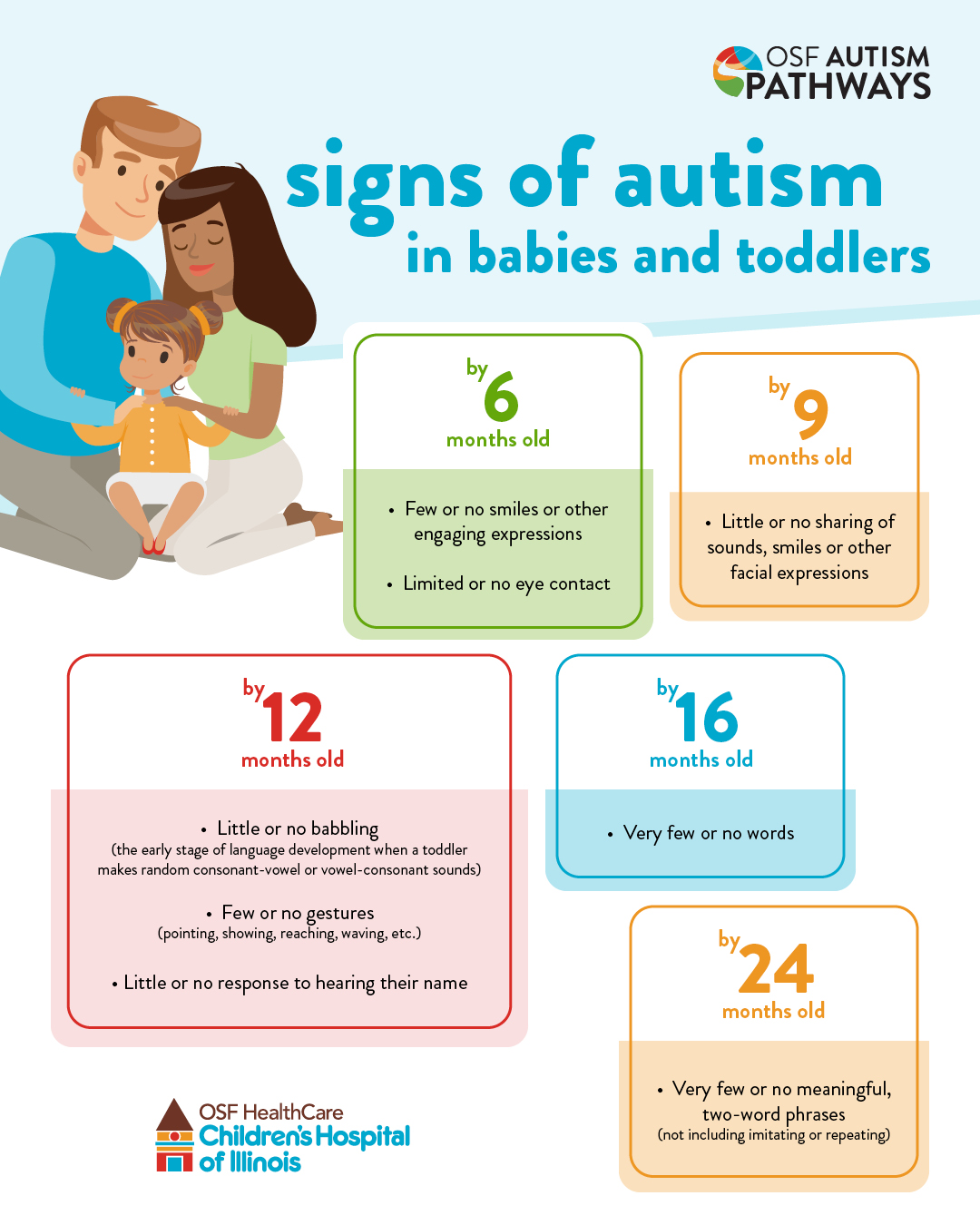 OSF AUTISM PATHWAYS

signs of autism
in babies and toddlers

by 6 months old

• Few or no smiles or other engaging expressions

• Limited or no eye contact

by 9 months old

• Little or no sharing of sounds, smiles or other facial expressions

by 12 months old

• Little or no babbling
(the early stage of language development when a toddler makes random consonant-vowel or vowel-consonant sounds)

• Few or no gestures
(pointing, showing, reaching, waving, etc.)

• Little or no response to hearing their name

by 16 months old

• Very few or no words

by 24 months old

• Very few or no meaningful, two-word phrases
(not including imitating or repeating)

OSF HealthCare
Children's Hospital
of Illinois